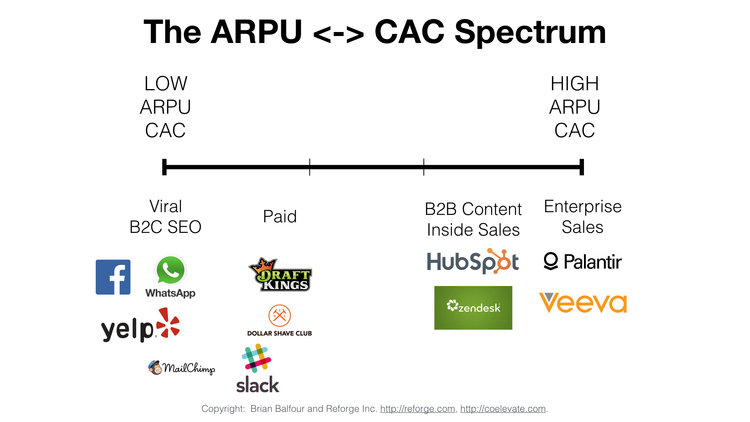 The ARPU <-> CAC Spectrum

LOW ARPU CAC

HIGH ARPU CAC

Viral B2C SEO

Paid

B2B Content Inside Sales

Enterprise Sales

f

WhatsApp

yelp

MailChimp

DRAFT KINGS

DOLLAR SHAVE CLUB

slack

HubSpot

zendesk

Palantir

Veeva

Copyright: Brian Balfour and Reforge Inc. http://reforge.com, http://coelevate.com.